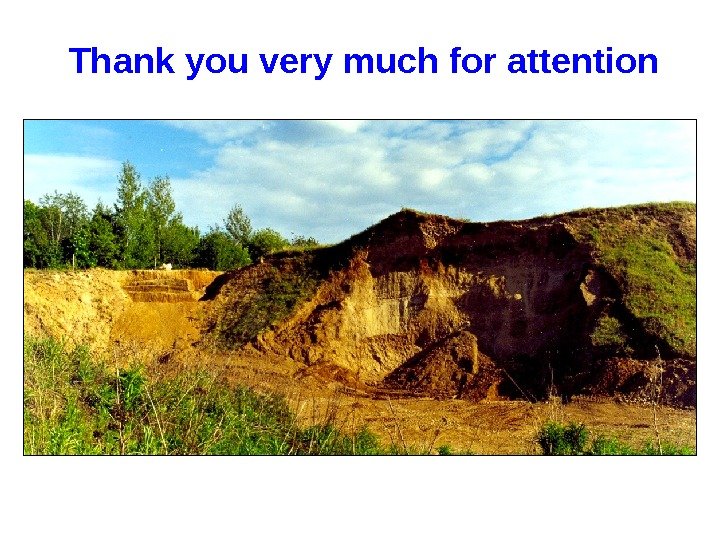 Thank you very much for attention